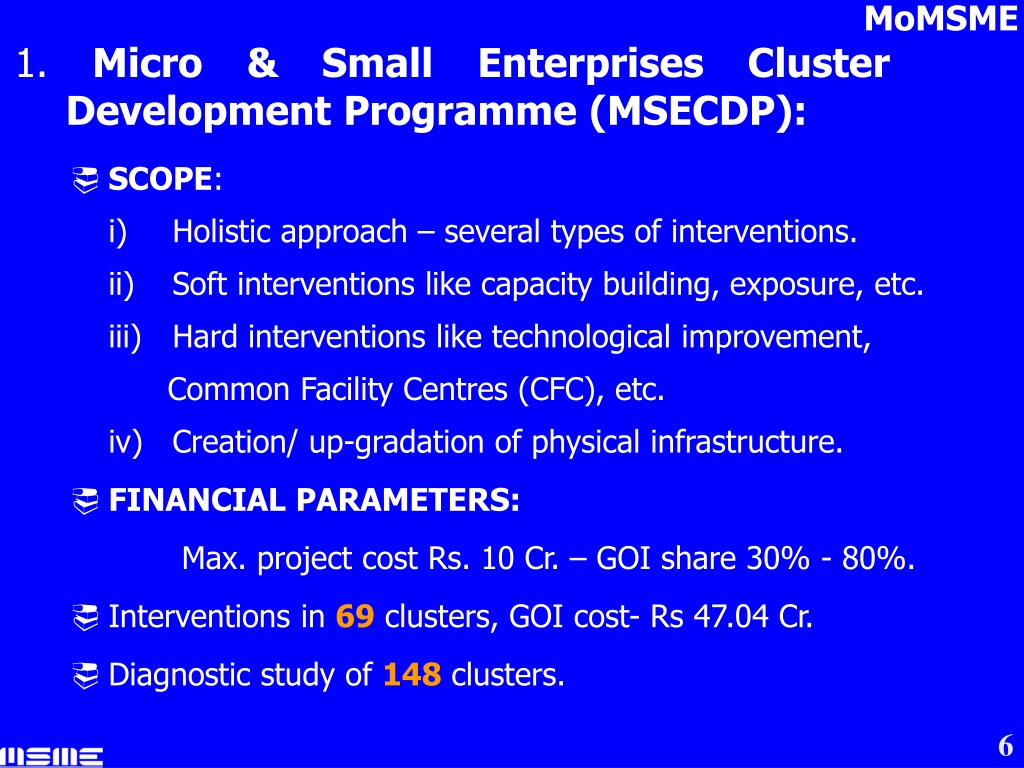 MoMSME

1. Micro & Small Enterprises Cluster Development Programme (MSECDP):

SCOPE:

i) Holistic approach – several types of interventions.

ii) Soft interventions like capacity building, exposure, etc.

iii) Hard interventions like technological improvement, Common Facility Centres (CFC), etc.

iv) Creation/ up-gradation of physical infrastructure.

FINANCIAL PARAMETERS:

Max. project cost Rs. 10 Cr. – GOI share 30% - 80%.

Interventions in 69 clusters, GOI cost- Rs 47.04 Cr.

Diagnostic study of 148 clusters.

MSME

6